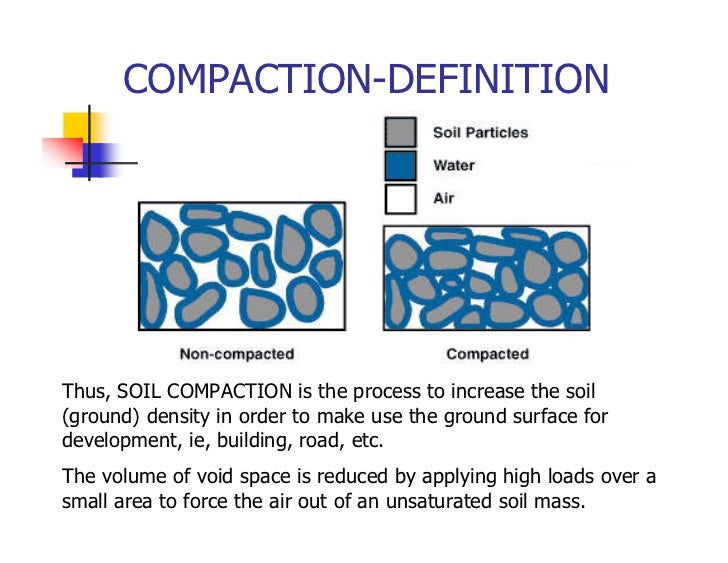 COMPACTION-DEFINITION

Soil Particles
Water
Air

Non-compacted

Compacted

Thus, SOIL COMPACTION is the process to increase the soil (ground) density in order to make use the ground surface for development, ie, building, road, etc.

The volume of void space is reduced by applying high loads over a small area to force the air out of an unsaturated soil mass.